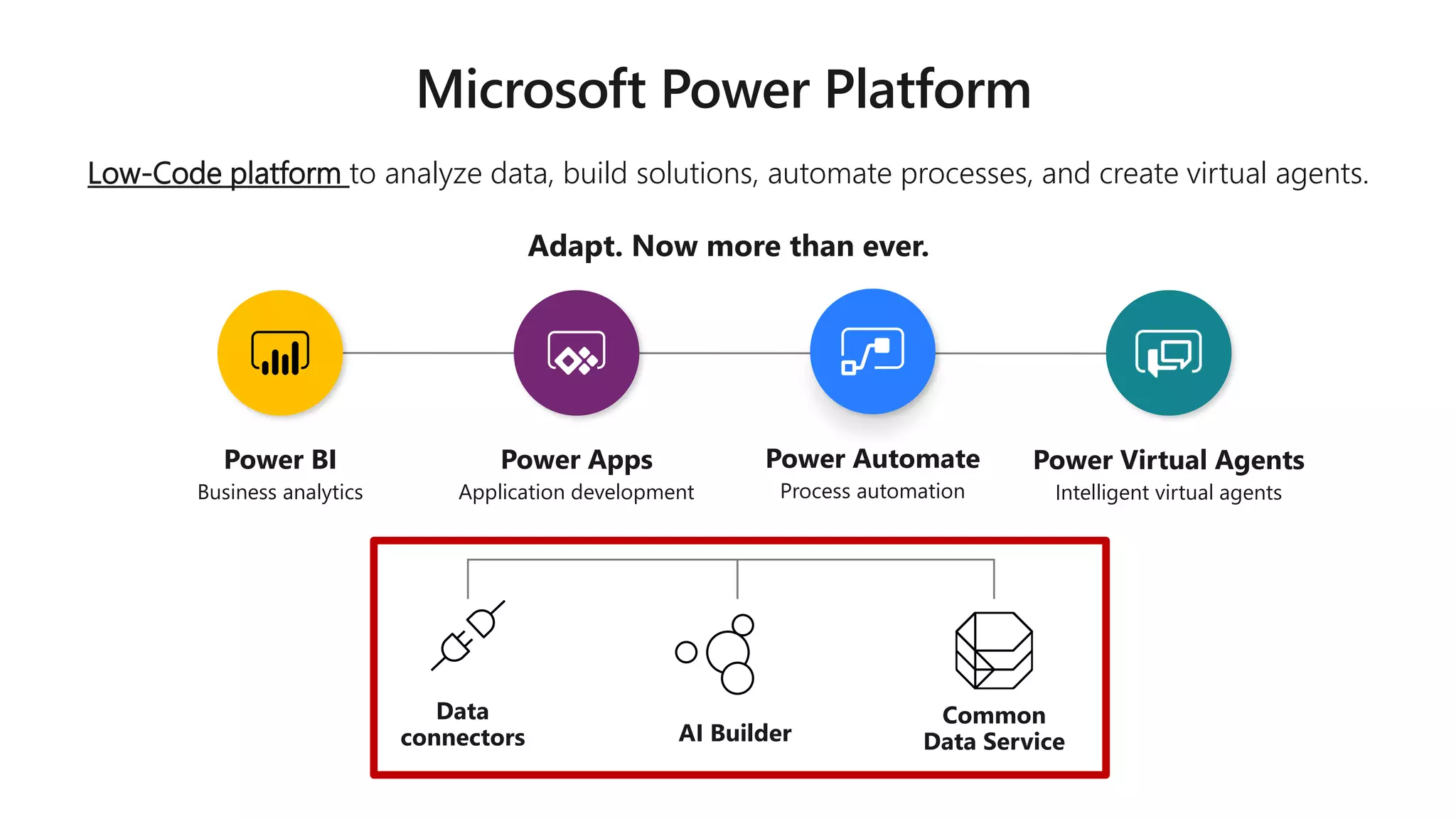 Microsoft Power Platform

Low-Code platform to analyze data, build solutions, automate processes, and create virtual agents.

Adapt. Now more than ever.

Power BI
Business analytics

Power Apps
Application development

Power Automate
Process automation

Power Virtual Agents
Intelligent virtual agents

Data connectors

AI Builder

Common Data Service